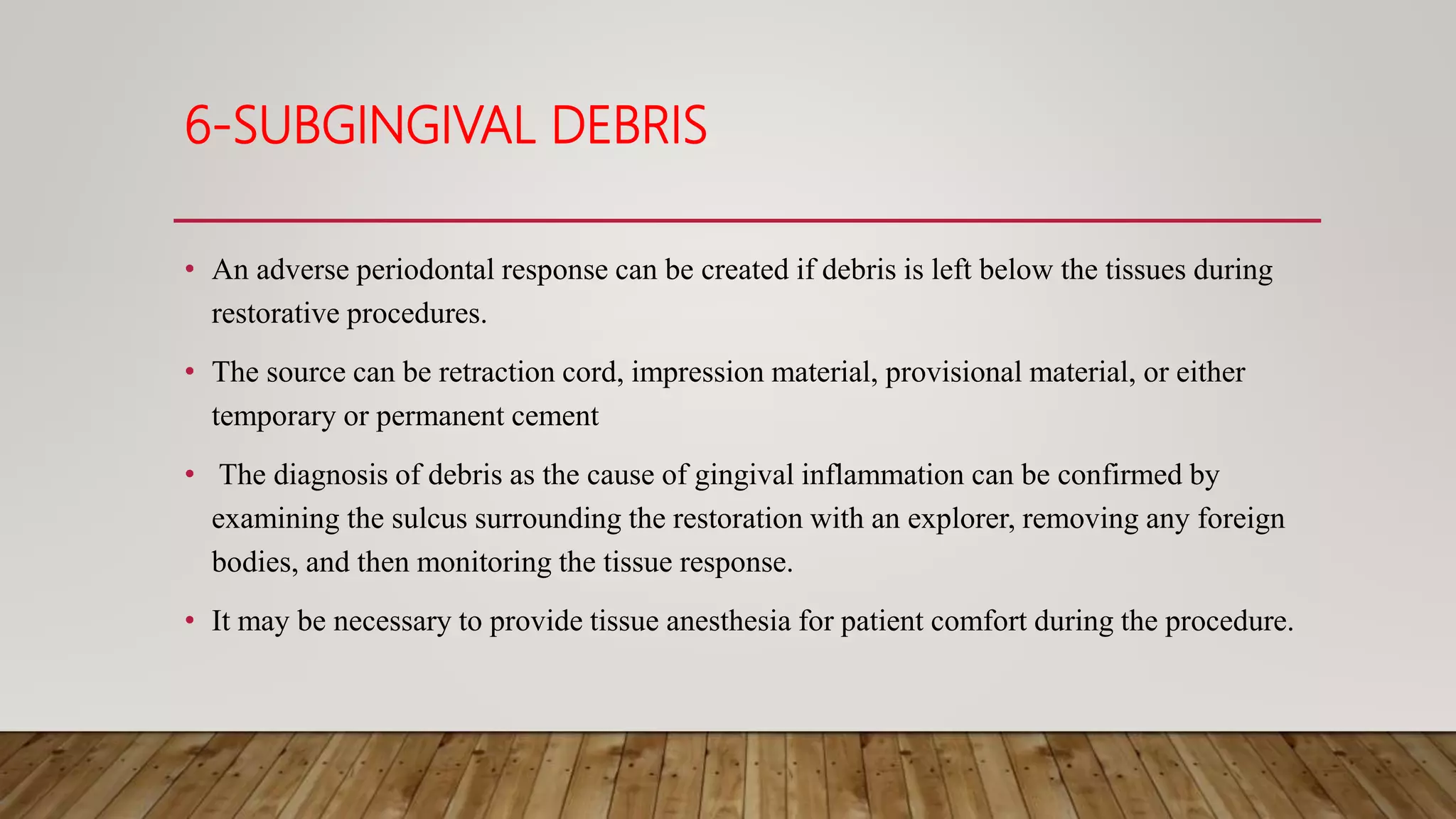 6-SUBGINGIVAL DEBRIS

• An adverse periodontal response can be created if debris is left below the tissues during restorative procedures.

• The source can be retraction cord, impression material, provisional material, or either temporary or permanent cement

• The diagnosis of debris as the cause of gingival inflammation can be confirmed by examining the sulcus surrounding the restoration with an explorer, removing any foreign bodies, and then monitoring the tissue response.

• It may be necessary to provide tissue anesthesia for patient comfort during the procedure.